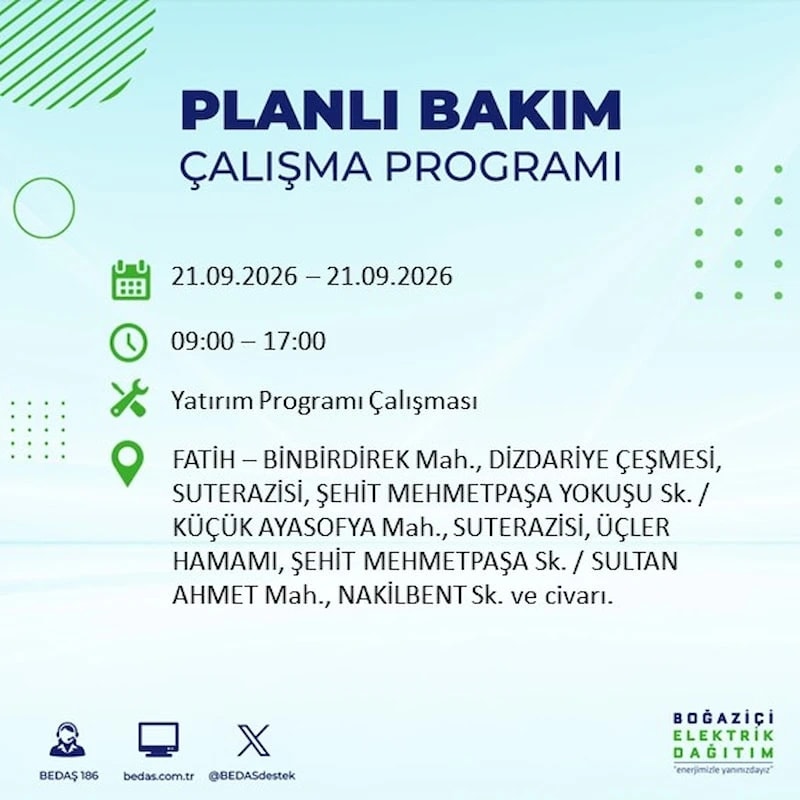 PLANLI BAKIM
ÇALIŞMA PROGRAMI

21.09.2026 – 21.09.2026

09:00 – 17:00

Yatırım Programı Çalışması

FATİH – BİNBİRDİREK Mah., DİZDARİYE ÇEŞMESİ, SUTERAZİSİ, ŞEHİT MEHMETPAŞA YOKUŞU Sk. / KÜÇÜK AYASOFYA Mah., SUTERAZİSİ, ÜÇLER HAMAMI, ŞEHİT MEHMETPAŞA Sk. / SULTAN AHMET Mah., NAKİLBENT Sk. ve civarı.

BEDAŞ 186
bedas.com.tr
@BEDASdestek

BOĞAZİÇİ
ELEKTRİK
DAĞITIM
"enerjimizle yanınızdayız"